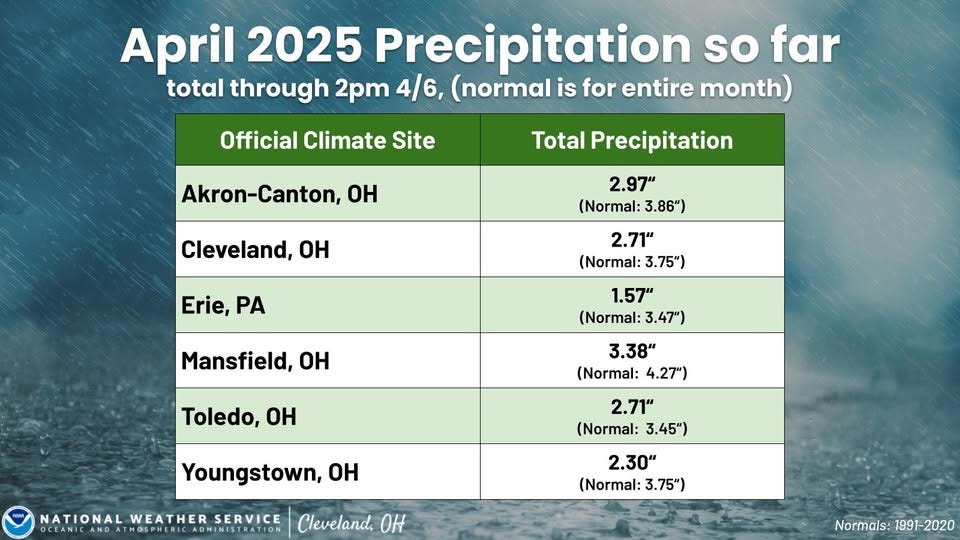 April 2025 Precipitation so far
total through 2pm 4/6, (normal is for entire month)

| Official Climate Site | Total Precipitation |
|---|---|
| Akron-Canton, OH | 2.97" (Normal: 3.86") |
| Cleveland, OH | 2.71" (Normal: 3.75") |
| Erie, PA | 1.57" (Normal: 3.47") |
| Mansfield, OH | 3.38" (Normal: 4.27") |
| Toledo, OH | 2.71" (Normal: 3.45") |
| Youngstown, OH | 2.30" (Normal: 3.75") |

NOAA
NATIONAL WEATHER SERVICE
OCEANIC AND ATMOSPHERIC ADMINISTRATION
Cleveland, OH

Normals: 1991-2020